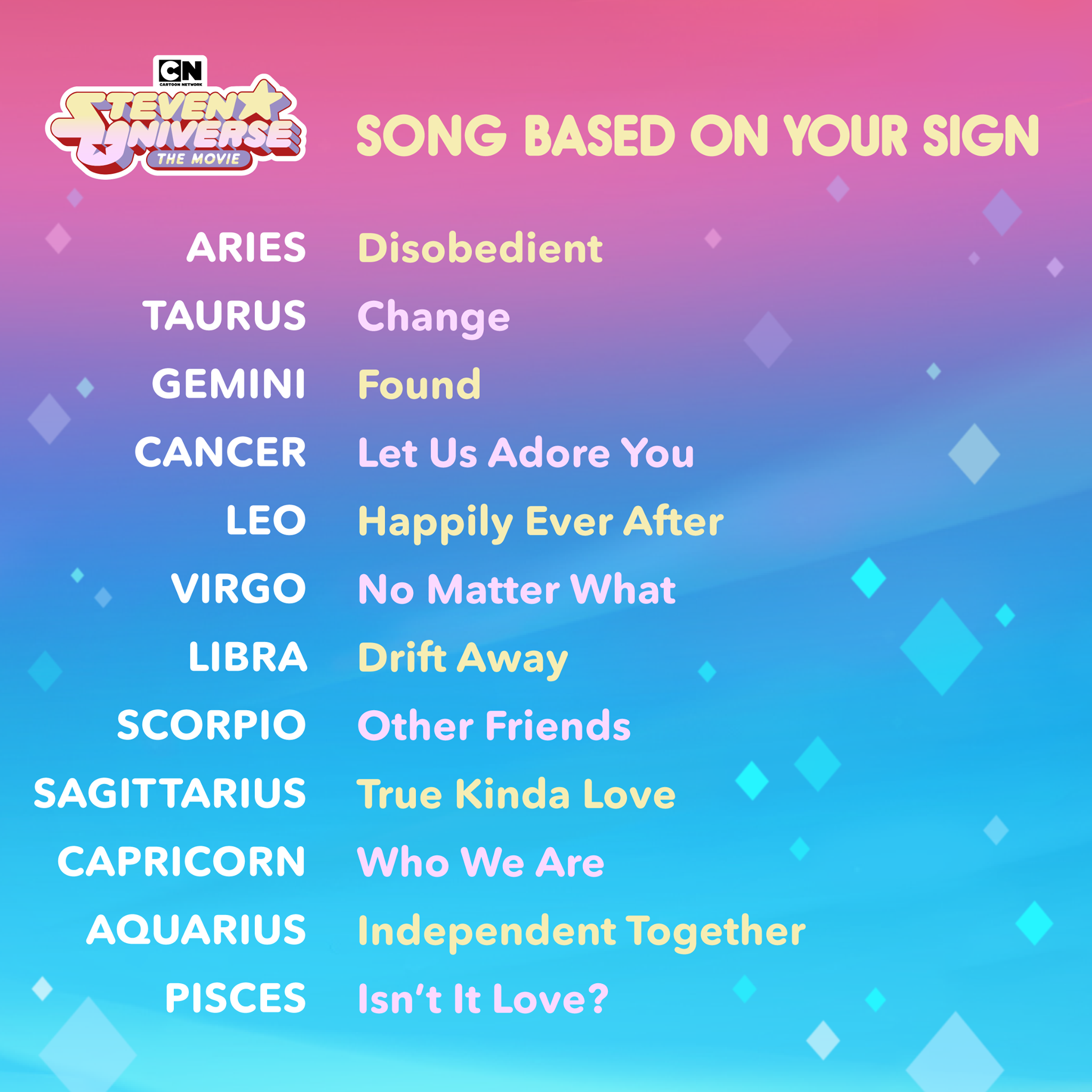 CN
CARTOON NETWORK
STEVEN UNIVERSE
THE MOVIE

SONG BASED ON YOUR SIGN

ARIES Disobedient
TAURUS Change
GEMINI Found
CANCER Let Us Adore You
LEO Happily Ever After
VIRGO No Matter What
LIBRA Drift Away
SCORPIO Other Friends
SAGITTARIUS True Kinda Love
CAPRICORN Who We Are
AQUARIUS Independent Together
PISCES Isn't It Love?